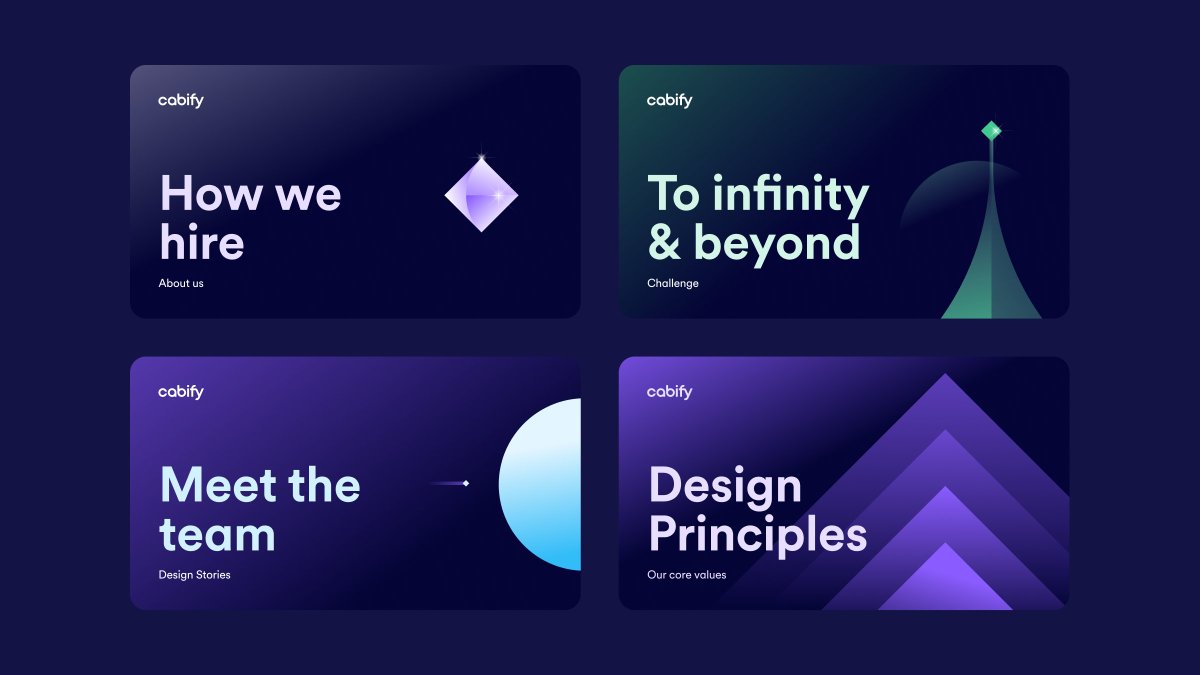 cabify

How we hire

About us

cabify

To infinity & beyond

Challenge

cabify

Meet the team

Design Stories

cabify

Design Principles

Our core values